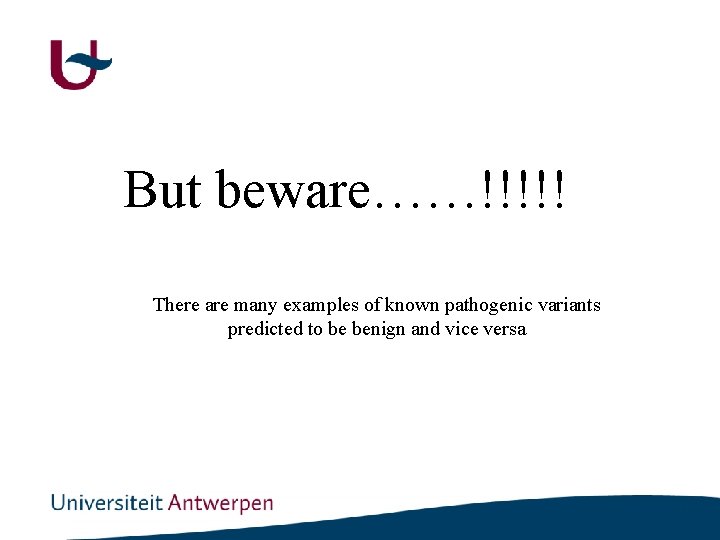 But beware……!!!!!

There are many examples of known pathogenic variants predicted to be benign and vice versa

Universiteit Antwerpen